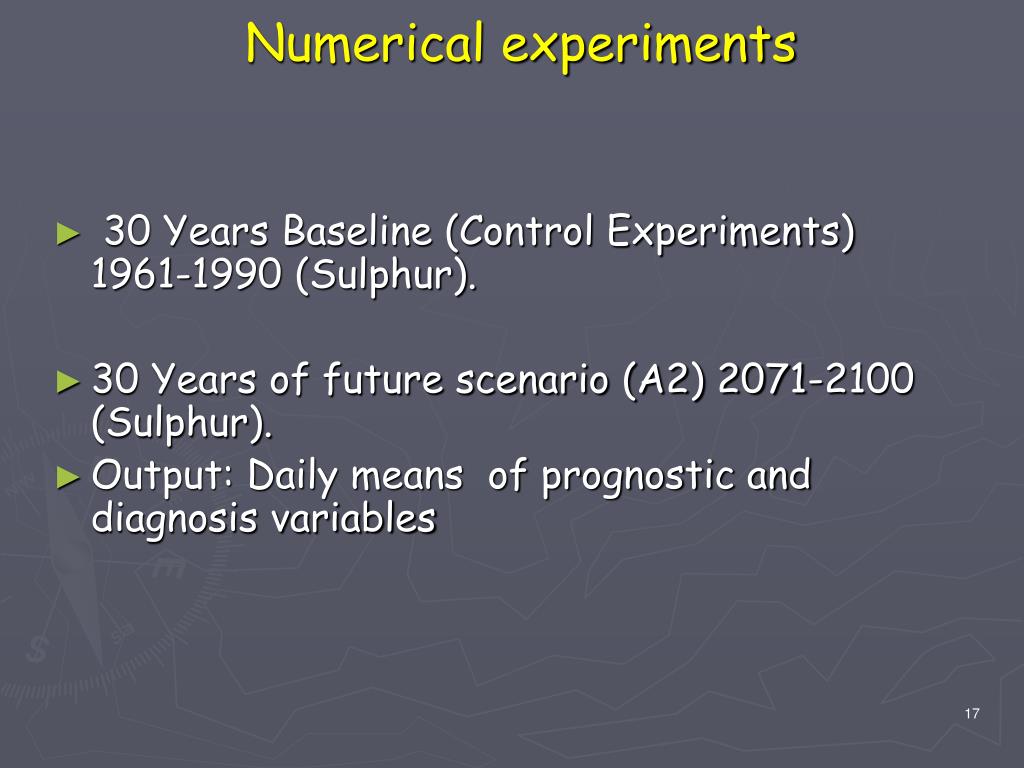 Numerical experiments

► 30 Years Baseline (Control Experiments) 1961-1990 (Sulphur).

► 30 Years of future scenario (A2) 2071-2100 (Sulphur).

► Output: Daily means of prognostic and diagnosis variables

17